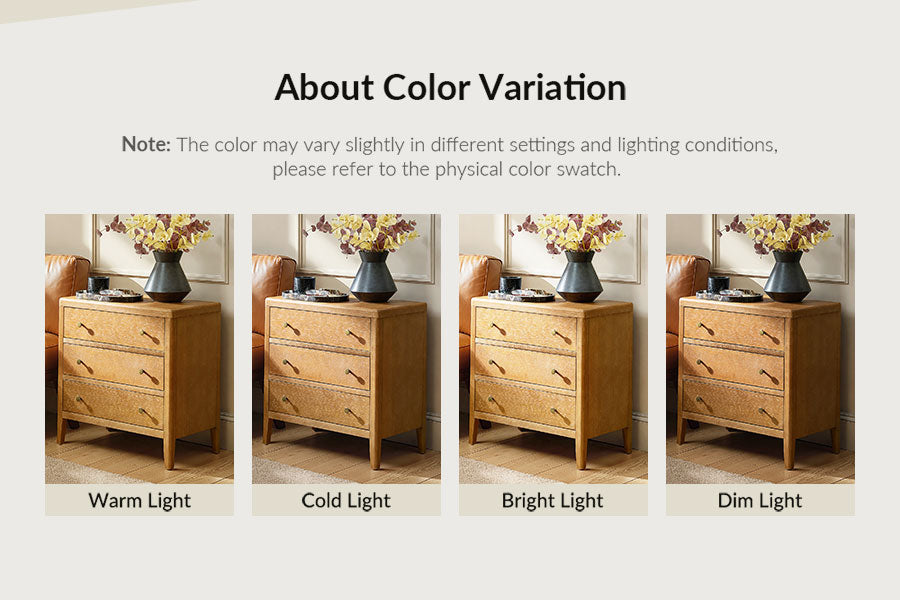 About Color Variation

Note: The color may vary slightly in different settings and lighting conditions, please refer to the physical color swatch.

Warm Light

Cold Light

Bright Light

Dim Light